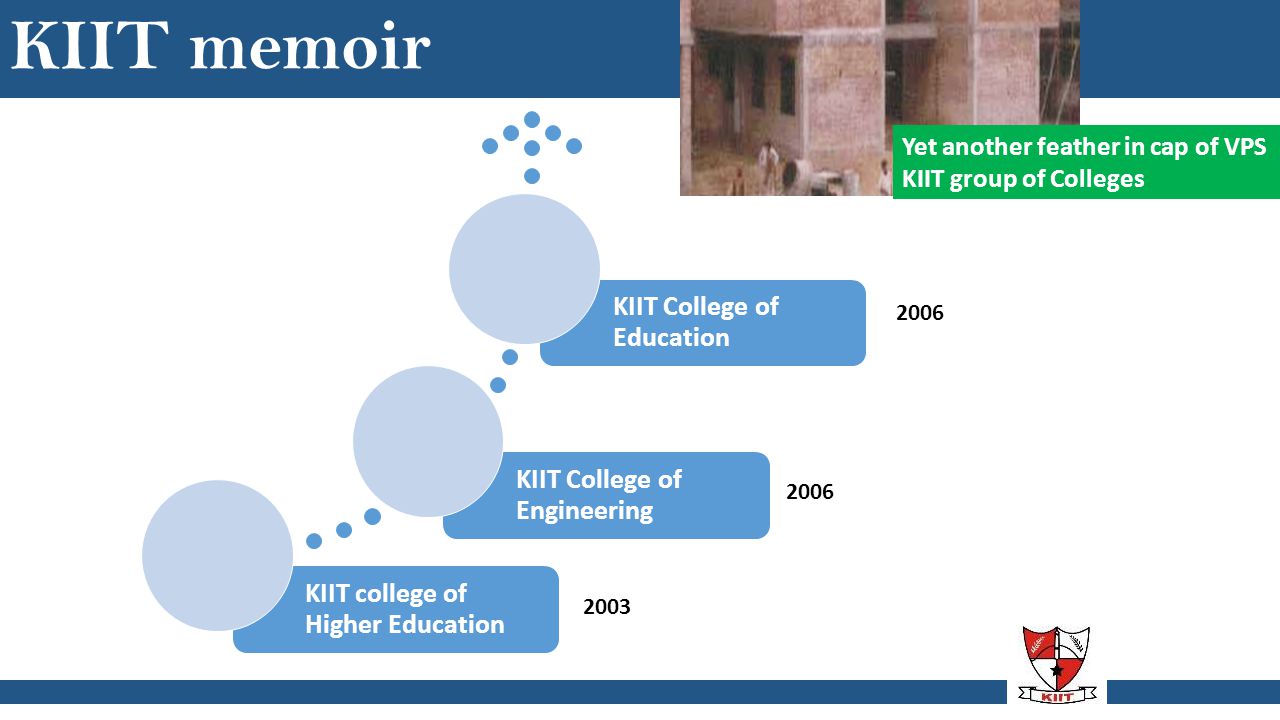 KIIT memoir

Yet another feather in cap of VPS KIIT group of Colleges

KIIT College of Education

2006

KIIT College of Engineering

2006

KIIT college of Higher Education

2003

KIIT